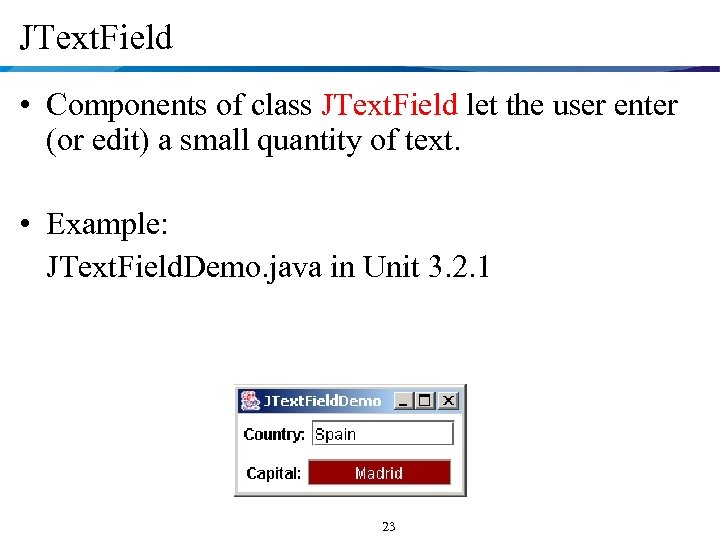 JTextField

• Components of class JTextField let the user enter (or edit) a small quantity of text.

• Example:
JTextFieldDemo.java in Unit 3.2.1

JTextFieldDemo

Country: Spain

Capital: Madrid

23